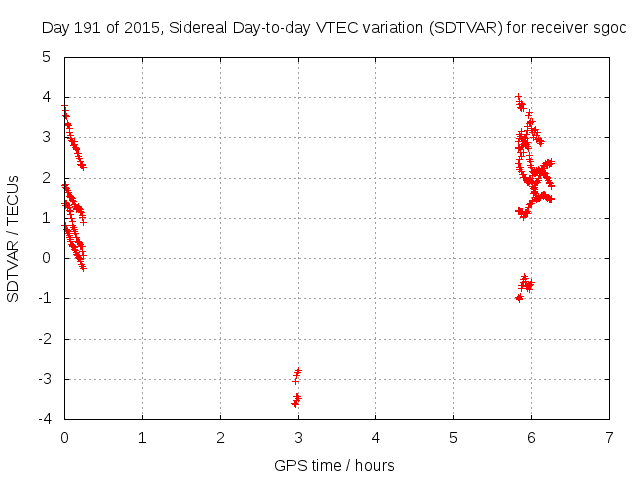 Day 191 of 2015, Sidereal Day-to-day VTEC variation (SDTVAR) for receiver sgoc

SDTVAR / TECUs

5
4
3
2
1
0
-1
-2
-3
-4

0 1 2 3 4 5 6 7

GPS time / hours